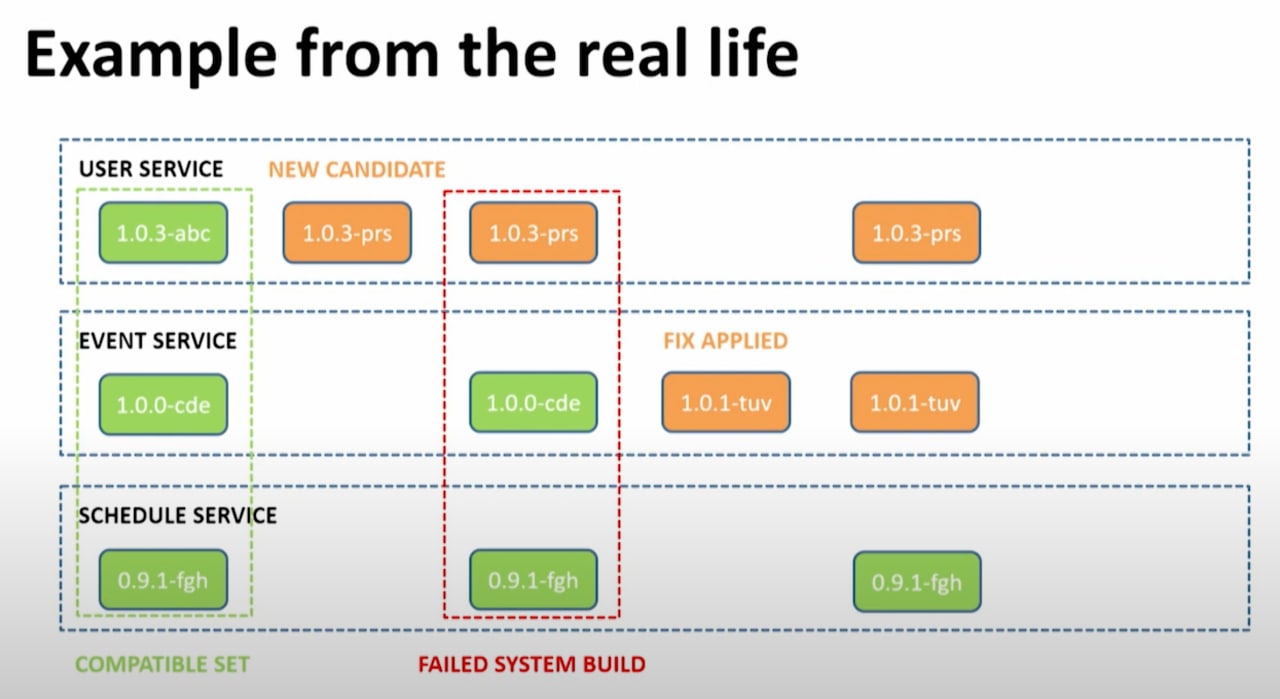 Example from the real life

USER SERVICE NEW CANDIDATE

1.0.3-abc 1.0.3-prs 1.0.3-prs 1.0.3-prs

EVENT SERVICE FIX APPLIED

1.0.0-cde 1.0.0-cde 1.0.1-tuv 1.0.1-tuv

SCHEDULE SERVICE

0.9.1-fgh 0.9.1-fgh 0.9.1-fgh

COMPATIBLE SET FAILED SYSTEM BUILD